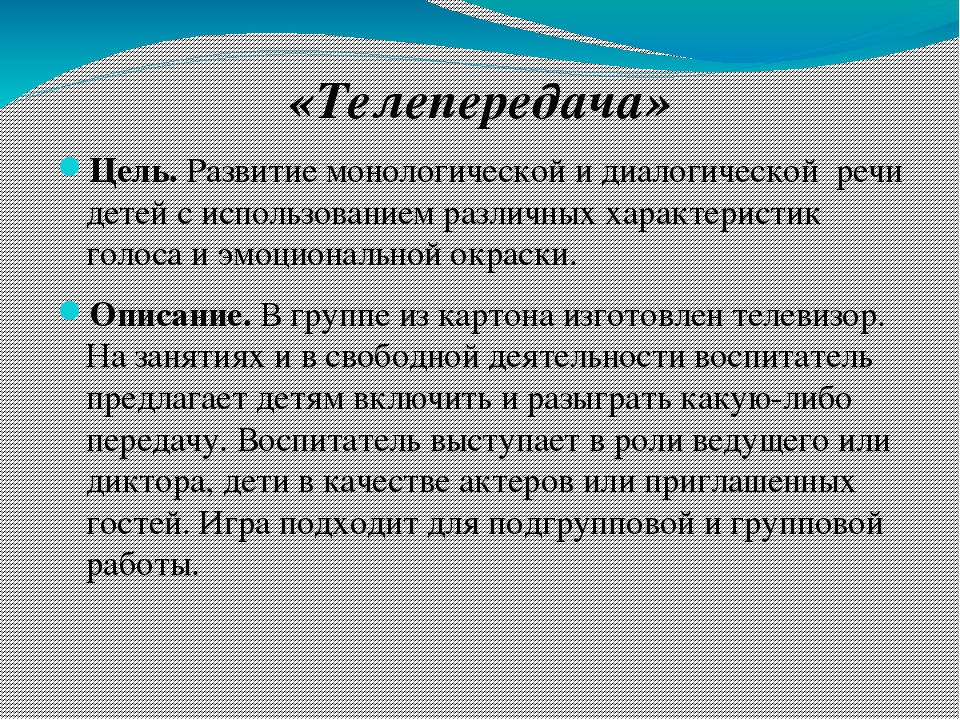 «Телепередача»

Цель. Развитие монологической и диалогической речи детей с использованием различных характеристик голоса и эмоциональной окраски.

Описание. В группе из картона изготовлен телевизор. На занятиях и в свободной деятельности воспитатель предлагает детям включить и разыграть какую-либо передачу. Воспитатель выступает в роли ведущего или диктора, дети в качестве актеров или приглашенных гостей. Игра подходит для подгрупповой и групповой работы.